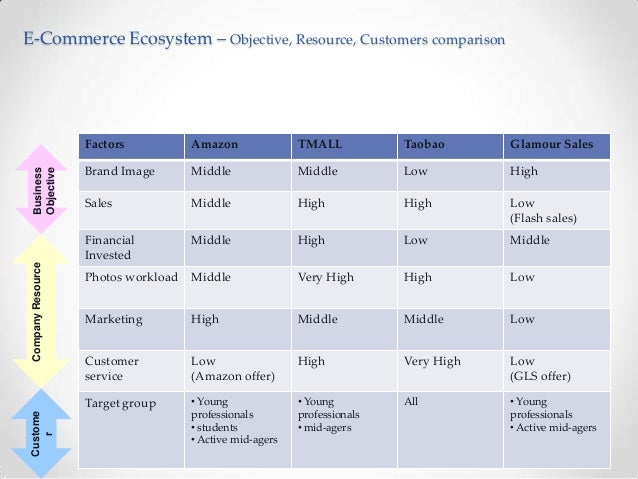 E-Commerce Ecosystem – Objective, Resource, Customers comparison

Business Objective

Company Resource

Custome r

| Factors | Amazon | TMALL | Taobao | Glamour Sales |
|---|---|---|---|---|
| Brand Image | Middle | Middle | Low | High |
| Sales | Middle | High | High | Low (Flash sales) |
| Financial Invested | Middle | High | Low | Middle |
| Photos workload | Middle | Very High | High | Low |
| Marketing | High | Middle | Middle | Low |
| Customer service | Low (Amazon offer) | High | Very High | Low (GLS offer) |
| Target group | • Young professionals • students • Active mid-agers | • Young professionals • mid-agers | All | • Young professionals • Active mid-agers |